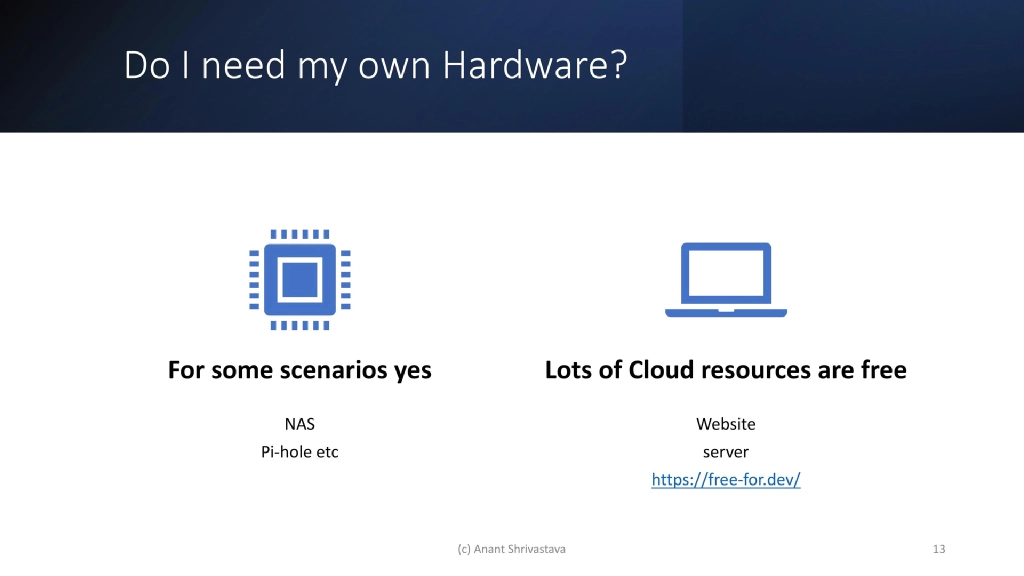 Do I need my own Hardware?

For some scenarios yes

NAS
Pi-hole etc

Lots of Cloud resources are free

Website
server
https://free-for.dev/

(c) Anant Shrivastava

13